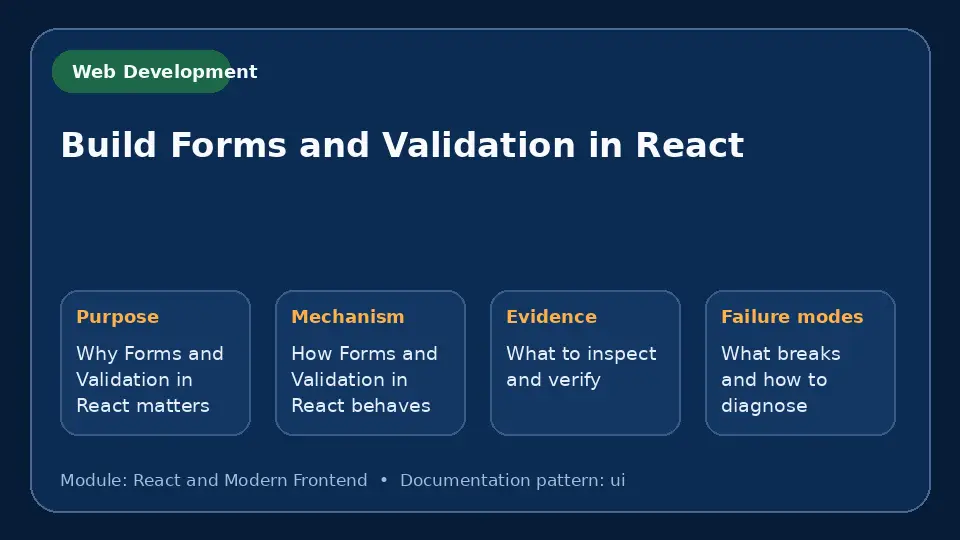 Web Development

Build Forms and Validation in React

Purpose
Why Forms and Validation in React matters

Mechanism
How Forms and Validation in React behaves

Evidence
What to inspect and verify

Failure modes
What breaks and how to diagnose

Module: React and Modern Frontend • Documentation pattern: ui